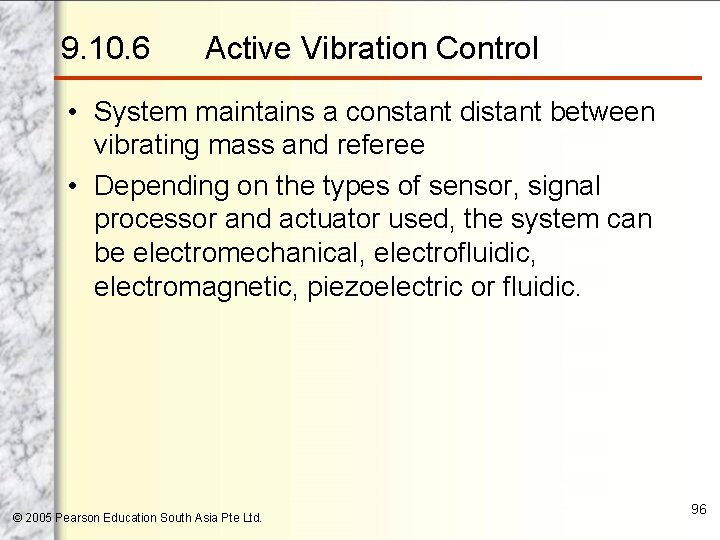 9.10.6 Active Vibration Control

• System maintains a constant distant between vibrating mass and referee

• Depending on the types of sensor, signal processor and actuator used, the system can be electromechanical, electrofluidic, electromagnetic, piezoelectric or fluidic.

© 2005 Pearson Education South Asia Pte Ltd.

96